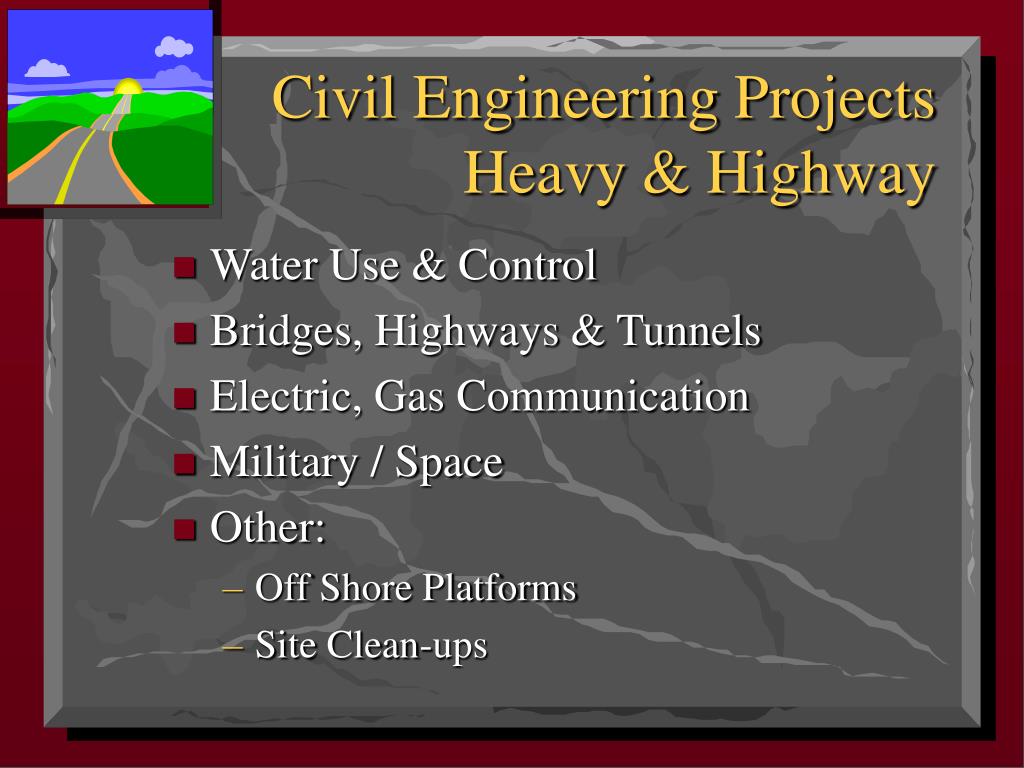 Civil Engineering Projects
Heavy & Highway

- Water Use & Control
- Bridges, Highways & Tunnels
- Electric, Gas Communication
- Military / Space
- Other:
  – Off Shore Platforms
  – Site Clean-ups